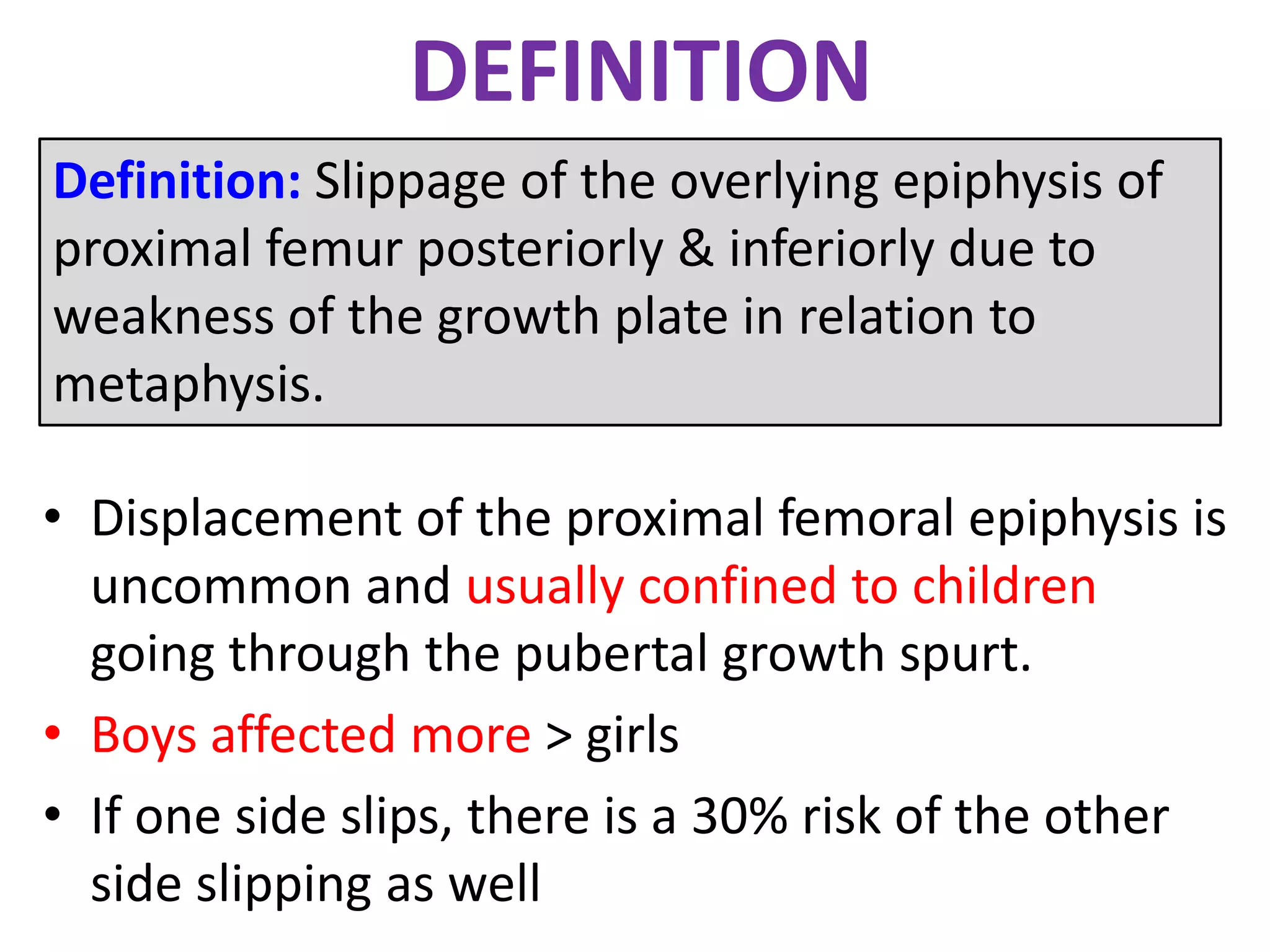 DEFINITION

Definition: Slippage of the overlying epiphysis of proximal femur posteriorly & inferiorly due to weakness of the growth plate in relation to metaphysis.

• Displacement of the proximal femoral epiphysis is uncommon and usually confined to children going through the pubertal growth spurt.
• Boys affected more > girls
• If one side slips, there is a 30% risk of the other side slipping as well